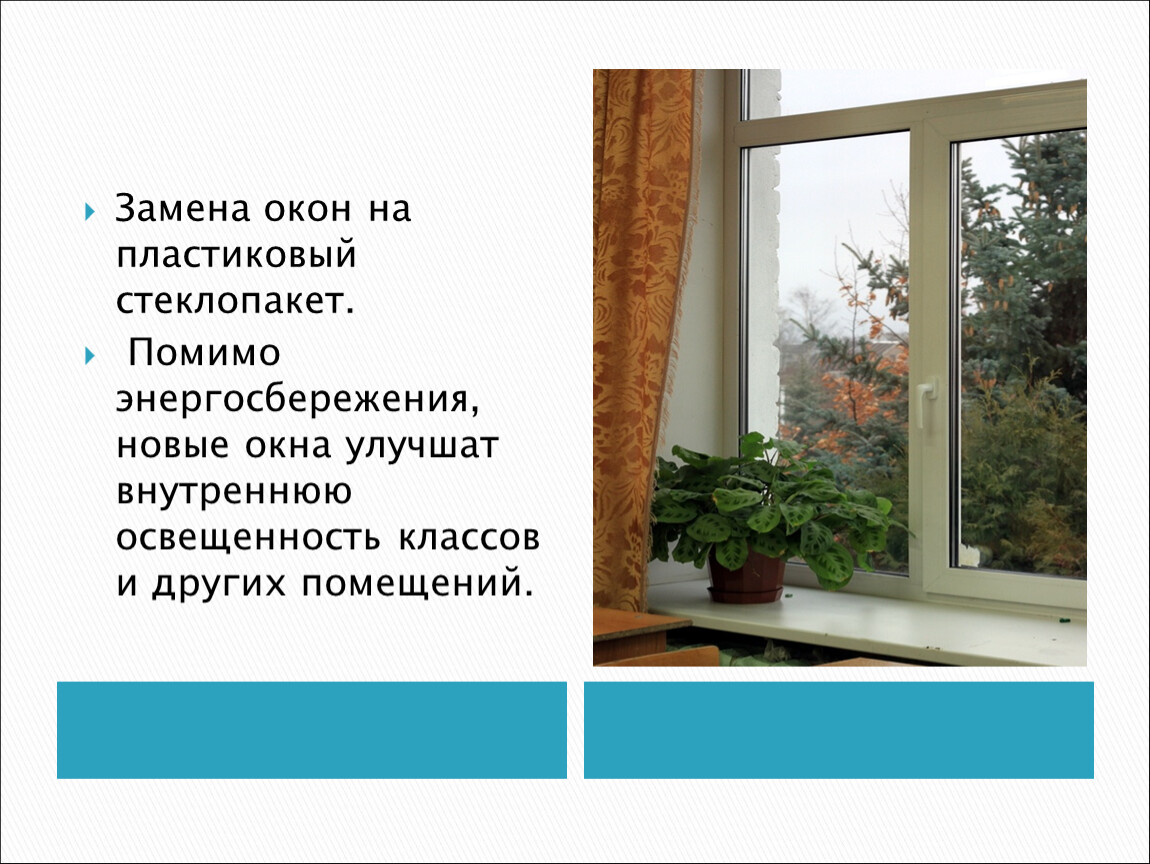 Замена окон на пластиковый стеклопакет.

Помимо энергосбережения, новые окна улучшат внутреннюю освещенность классов и других помещений.